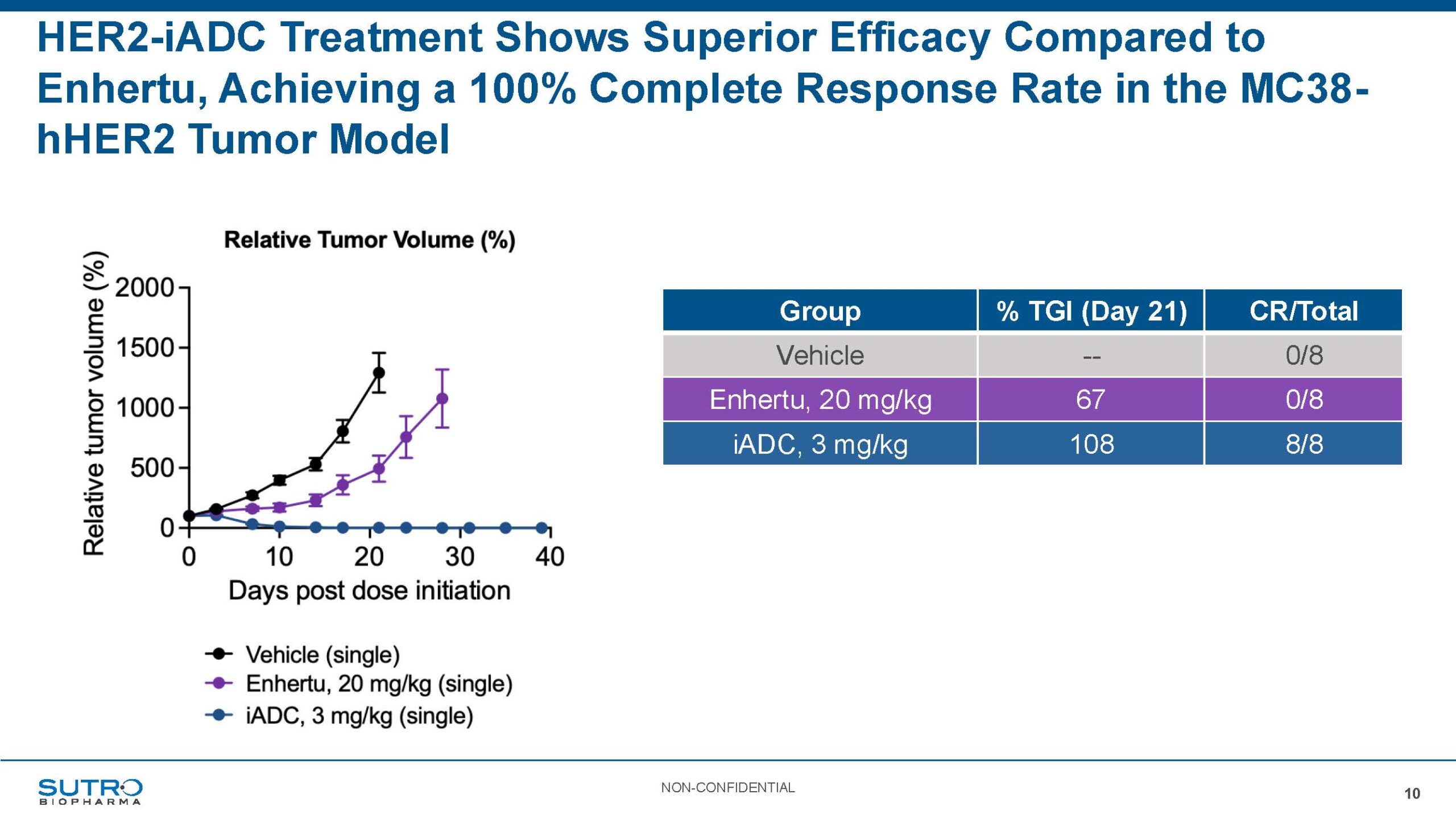 HER2-iADC Treatment Shows Superior Efficacy Compared to Enhertu, Achieving a 100% Complete Response Rate in the MC38-hHER2 Tumor Model

Relative Tumor Volume (%)

Relative tumor volume (%)

2000
1500
1000
500
0

0
10
20
30
40

Days post dose initiation

Vehicle (single)
Enhertu, 20 mg/kg (single)
iADC, 3 mg/kg (single)

| Group | % TGI (Day 21) | CR/Total |
|---|---|---|
| Vehicle | -- | 0/8 |
| Enhertu, 20 mg/kg | 67 | 0/8 |
| iADC, 3 mg/kg | 108 | 8/8 |

SUTRO BIOPHARMA

NON-CONFIDENTIAL

10